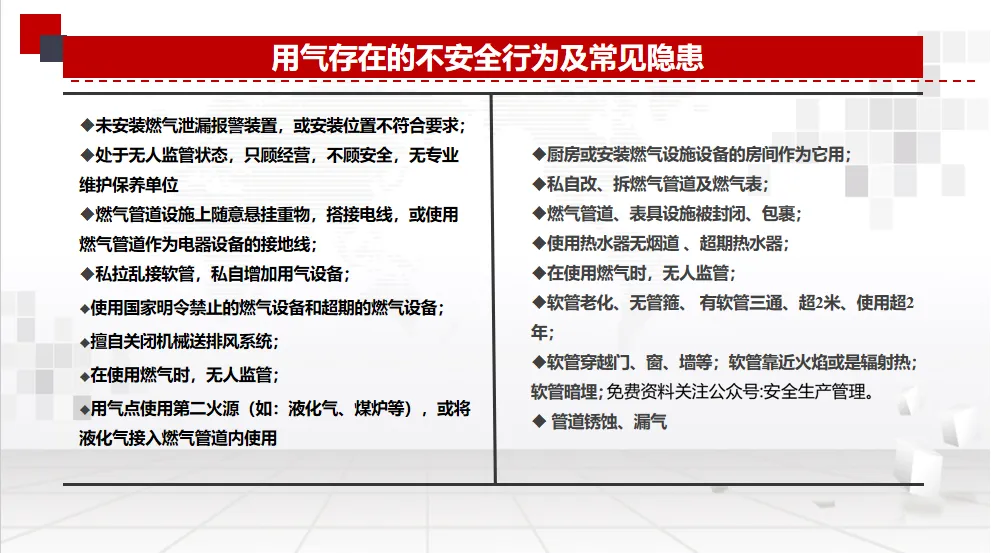 用气存在的不安全行为及常见隐患

◆未安装燃气泄漏报警装置，或安装位置不符合要求；
◆处于无人监管状态，只顾经营，不顾安全，无专业维护保养单位
◆燃气管道设施上随意悬挂重物，搭接电线，或使用燃气管道作为电器设备的接地线；
◆私拉乱接软管，私自增加用气设备；
◆使用国家明令禁止的燃气设备和超期的燃气设备；
◆擅自关闭机械送排风系统；
◆在使用燃气时，无人监管；
◆用气点使用第二火源（如：液化气、煤炉等），或将液化气接入燃气管道内使用

◆厨房或安装燃气设施设备的房间作为它用；
◆私自改、拆燃气管道及燃气表；
◆燃气管道、表具设施被封闭、包裹；
◆使用热水器无烟道 、超期热水器；
◆在使用燃气时，无人监管；
◆软管老化、无管箍、 有软管三通、超2米、使用超2年；
◆软管穿越门、窗、墙等；软管靠近火焰或是辐射热；软管暗埋；免费资料关注公众号:安全生产管理。
◆ 管道锈蚀、漏气